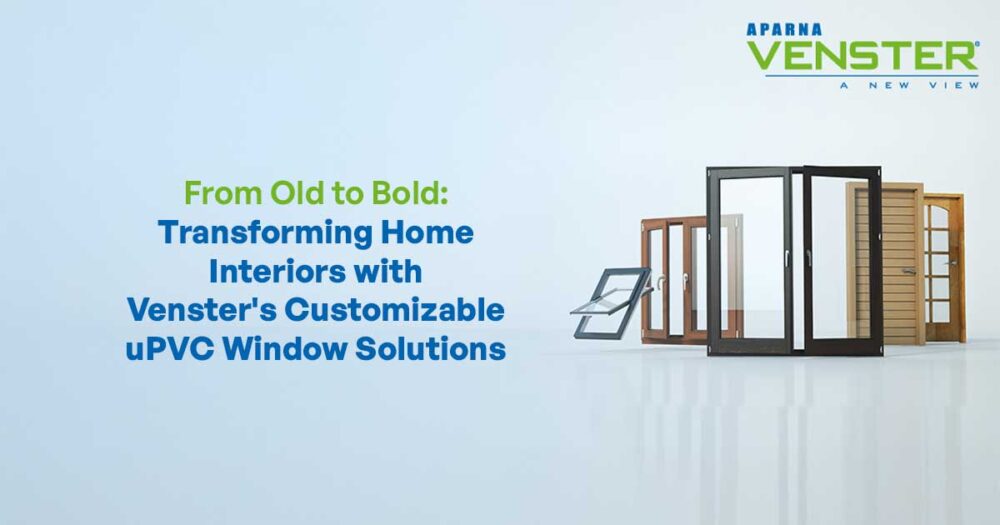 APARNA
VENSTER®
A NEW VIEW

From Old to Bold:
Transforming Home Interiors with Venster's Customizable uPVC Window Solutions